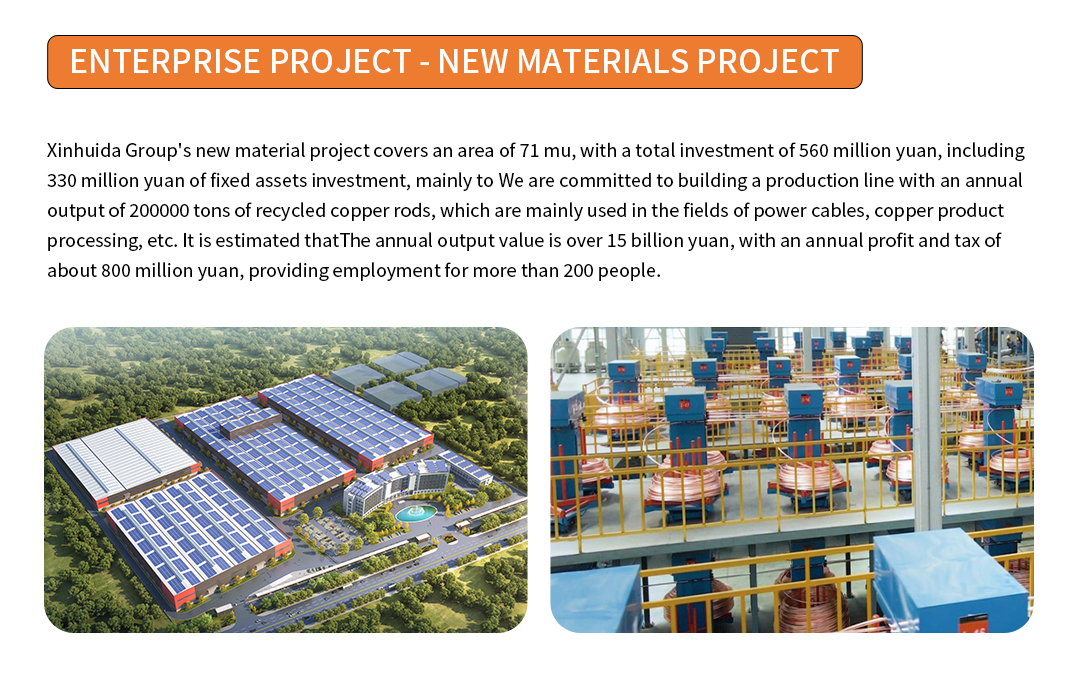 ENTERPRISE PROJECT - NEW MATERIALS PROJECT

Xinhuida Group's new material project covers an area of 71 mu, with a total investment of 560 million yuan, including 330 million yuan of fixed assets investment, mainly to We are committed to building a production line with an annual output of 200000 tons of recycled copper rods, which are mainly used in the fields of power cables, copper product processing, etc. It is estimated thatThe annual output value is over 15 billion yuan, with an annual profit and tax of about 800 million yuan, providing employment for more than 200 people.